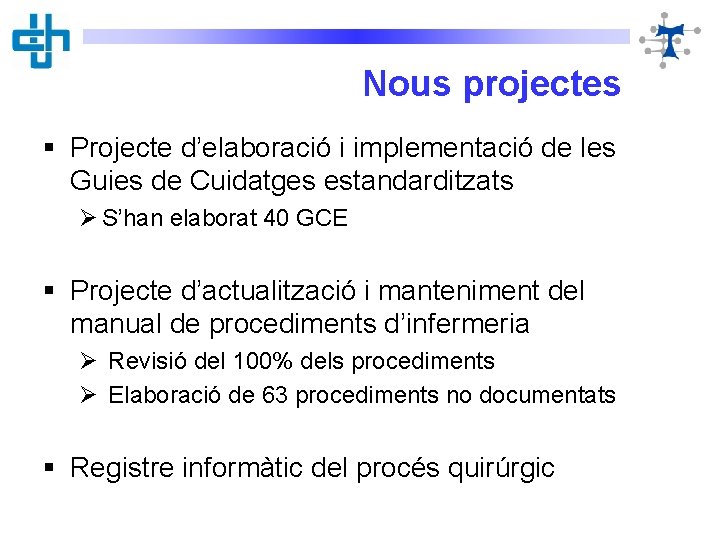 Nous projectes

▪ Projecte d'elaboració i implementació de les Guies de Cuidatges estandarditzats
➢ S'han elaborat 40 GCE

▪ Projecte d'actualització i manteniment del manual de procediments d'infermeria
➢ Revisió del 100% dels procediments
➢ Elaboració de 63 procediments no documentats

▪ Registre informàtic del procés quirúrgic